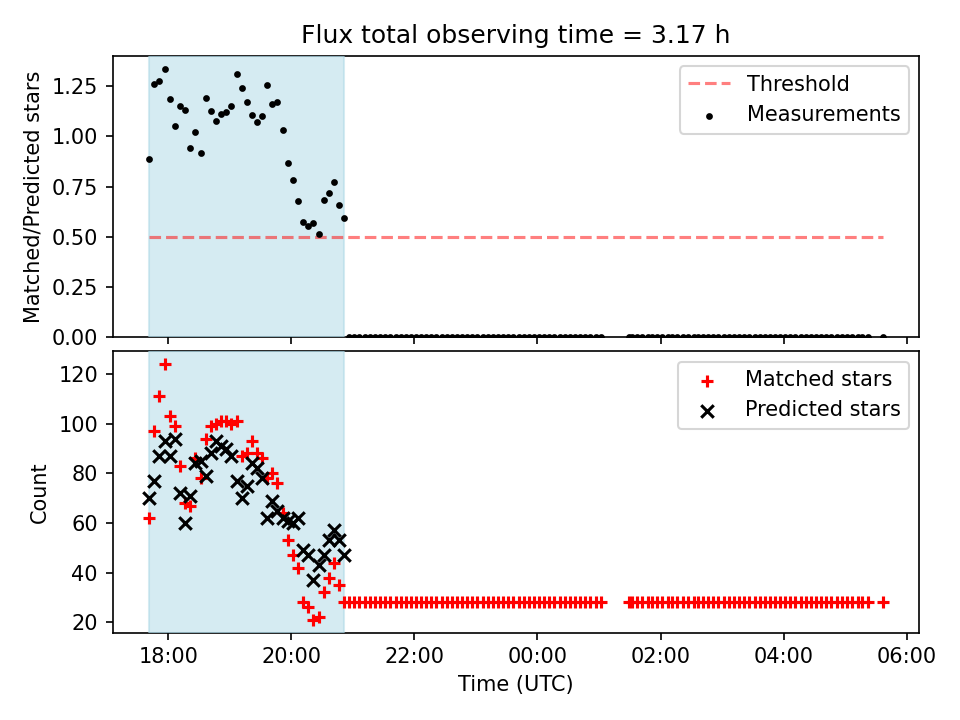 Flux total observing time = 3.17 h

Matched/Predicted stars

1.25
1.00
0.75
0.50
0.25
0.00

Threshold
Measurements

Count

120
100
80
60
40
20

Matched stars
Predicted stars

18:00
20:00
22:00
00:00
02:00
04:00
06:00

Time (UTC)